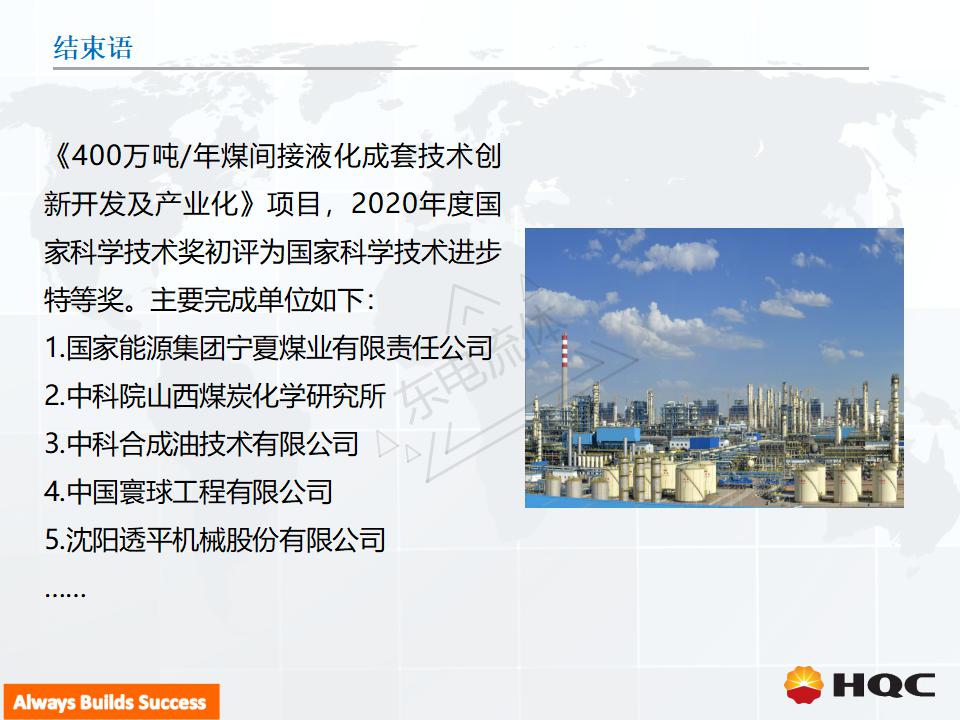 结束语

《400万吨/年煤间接液化成套技术创新开发及产业化》项目，2020年度国家科学技术奖初评为国家科学技术进步特等奖。主要完成单位如下：
1.国家能源集团宁夏煤业有限责任公司
2.中科院山西煤炭化学研究所
3.中科合成油技术有限公司
4.中国寰球工程有限公司
5.沈阳透平机械股份有限公司
……

东电流体

Always Builds Success

HQC